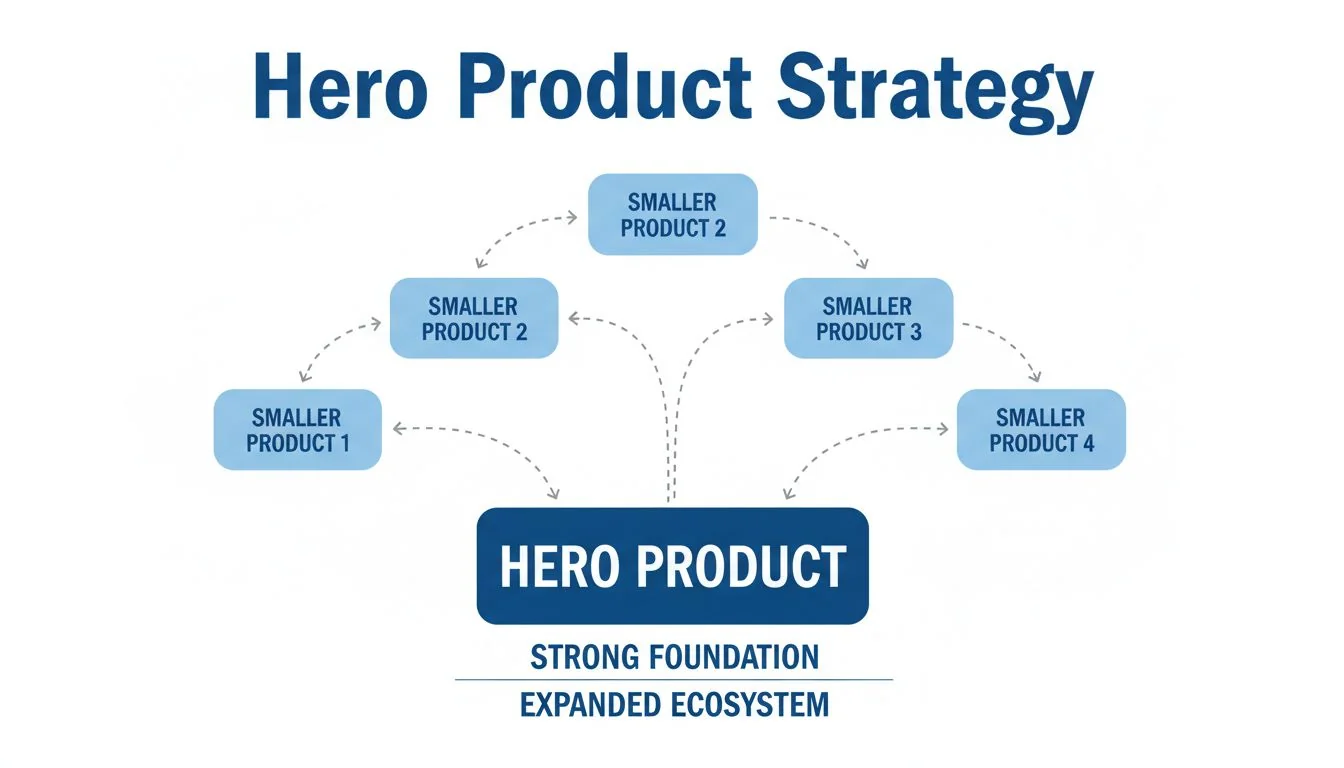 Hero Product Strategy

SMALLER PRODUCT 2

SMALLER PRODUCT 2

SMALLER PRODUCT 3

SMALLER PRODUCT 1

SMALLER PRODUCT 4

HERO PRODUCT

STRONG FOUNDATION

EXPANDED ECOSYSTEM